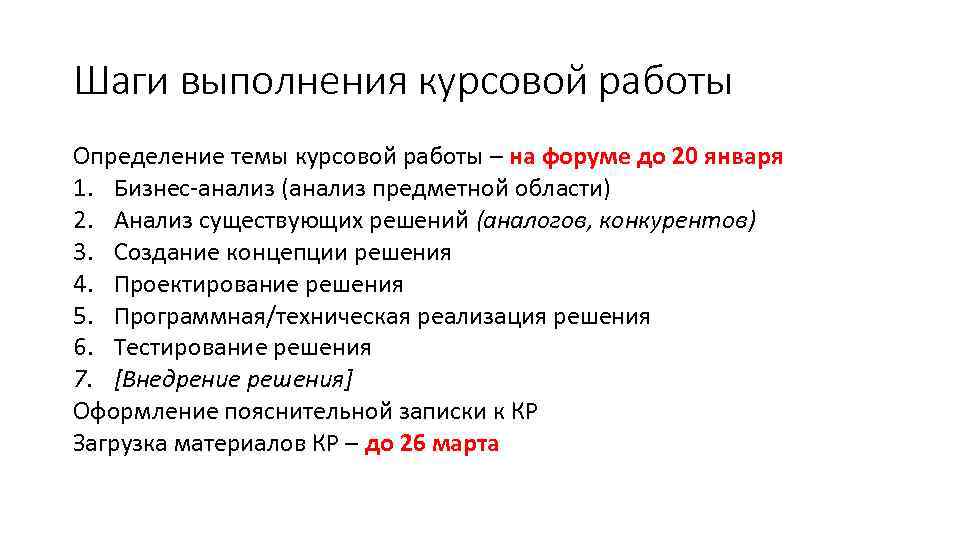 Шаги выполнения курсовой работы

Определение темы курсовой работы – на форуме до 20 января
1. Бизнес-анализ (анализ предметной области)
2. Анализ существующих решений (аналогов, конкурентов)
3. Создание концепции решения
4. Проектирование решения
5. Программная/техническая реализация решения
6. Тестирование решения
7. [Внедрение решения]
Оформление пояснительной записки к КР
Загрузка материалов КР – до 26 марта